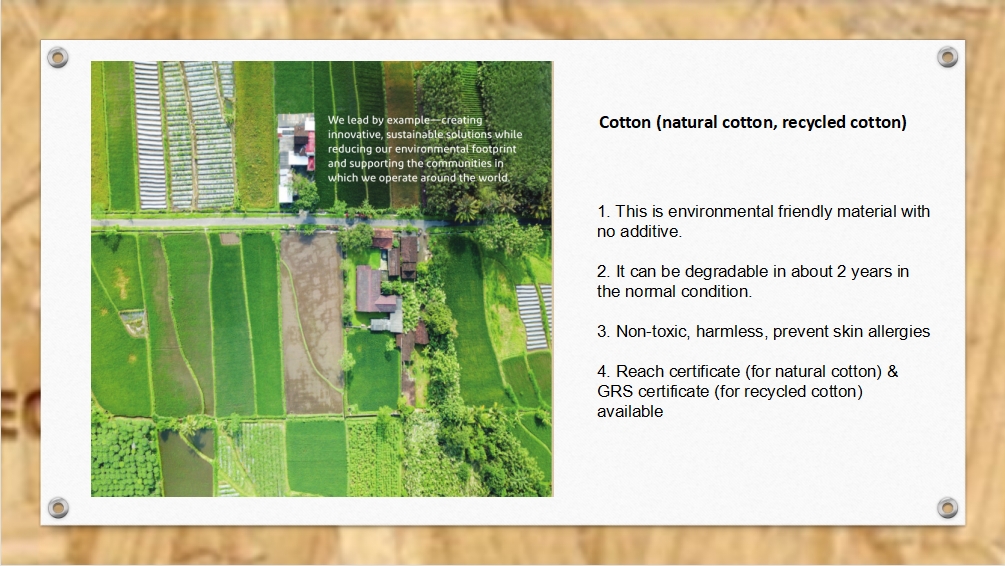 We lead by example—creating innovative, sustainable solutions while reducing our environmental footprint and supporting the communities in which we operate around the world.

Cotton (natural cotton, recycled cotton)

1. This is environmental friendly material with no additive.

2. It can be degradable in about 2 years in the normal condition.

3. Non-toxic, harmless, prevent skin allergies

4. Reach certificate (for natural cotton) & GRS certificate (for recycled cotton) available